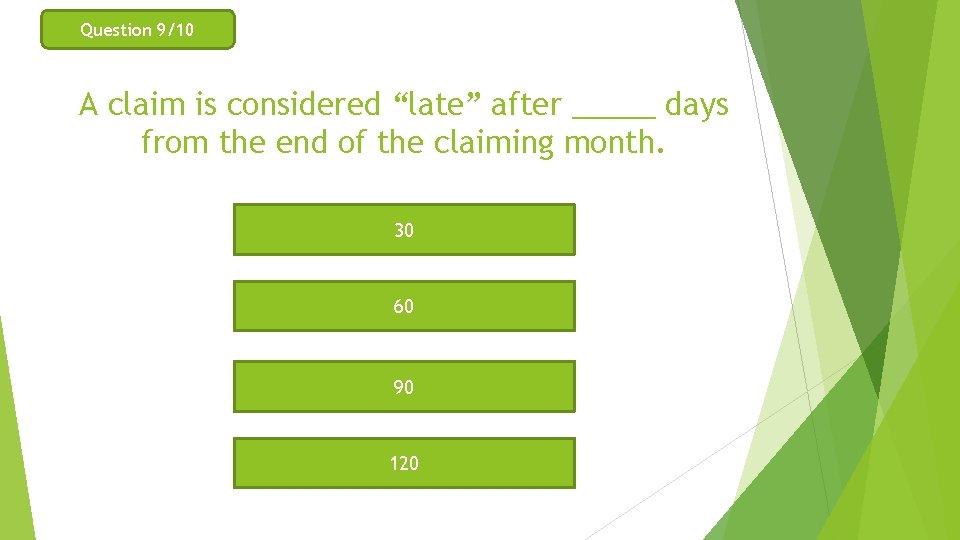 Question 9/10

A claim is considered “late” after _____ days from the end of the claiming month.

30

60

90

120